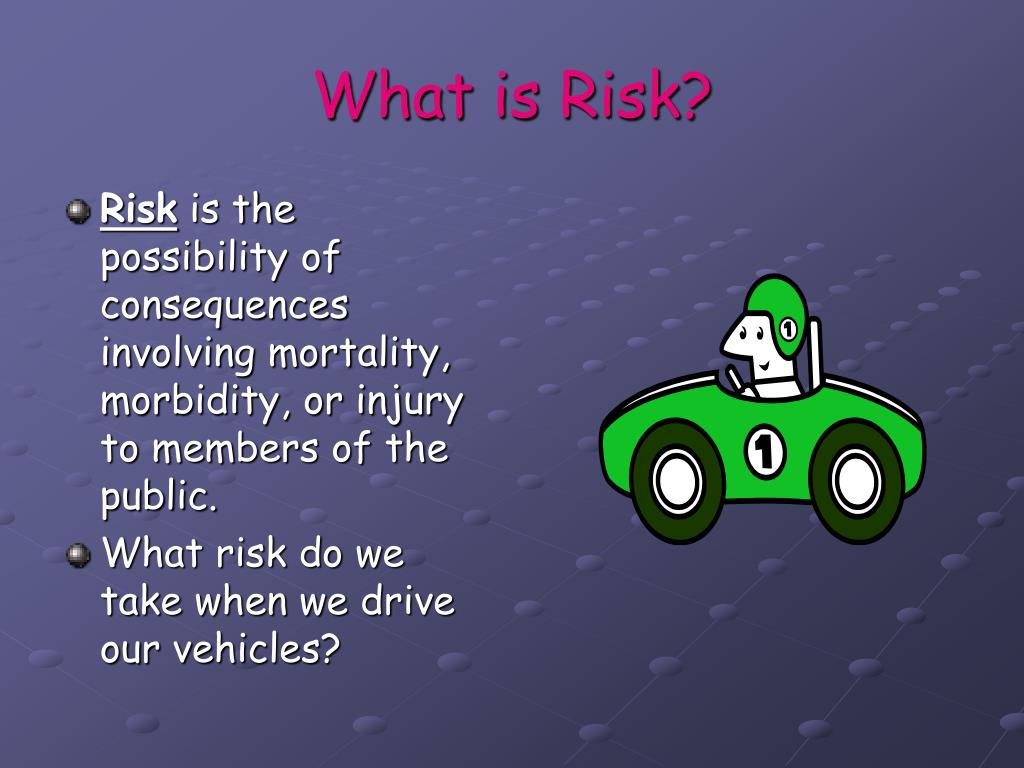 What is Risk?

Risk is the possibility of consequences involving mortality, morbidity, or injury to members of the public.

What risk do we take when we drive our vehicles?

1

1